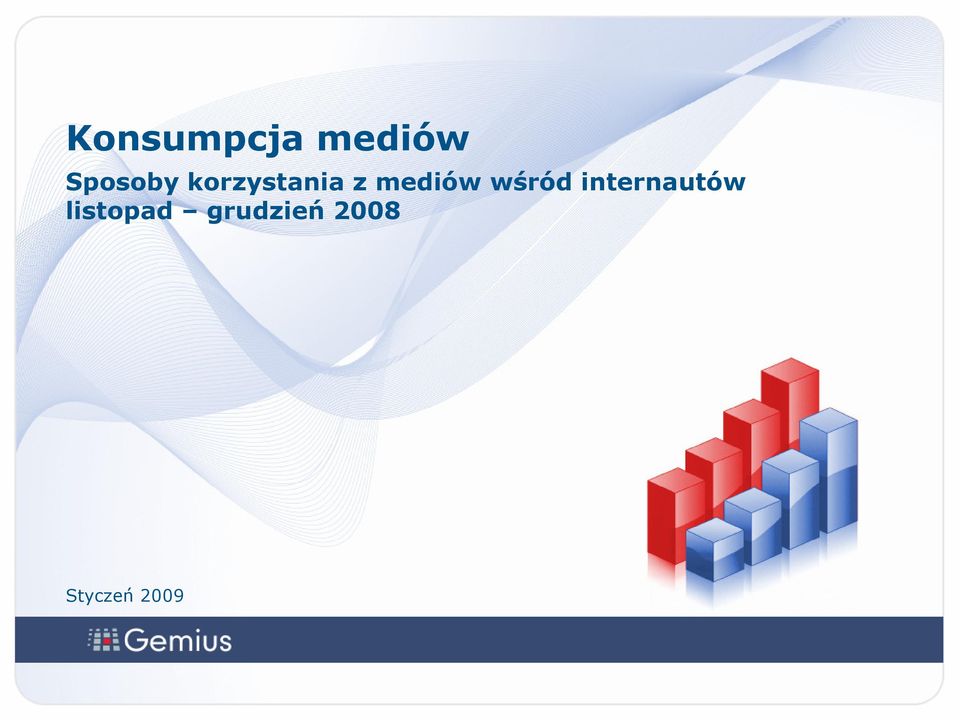 Konsumpcja mediów

Sposoby korzystania z mediów wśród internautów
listopad – grudzień 2008

Styczeń 2009

Gemius